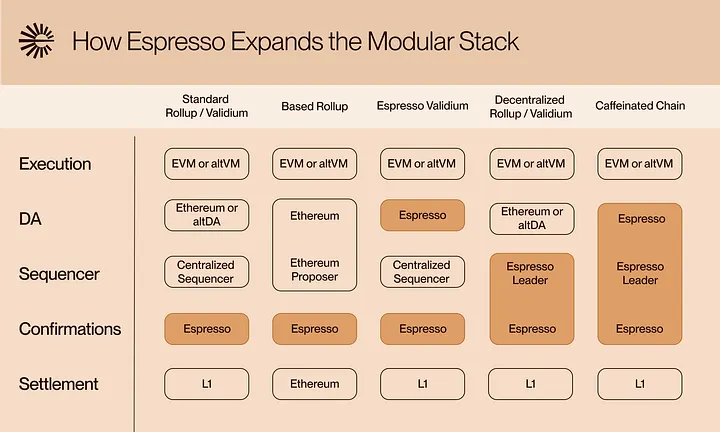 How Espresso Expands the Modular Stack

| | Standard Rollup / Validium | Based Rollup | Espresso Validium | Decentralized Rollup / Validium | Caffeinated Chain |
|---|---|---|---|---|---|
| Execution | EVM or altVM | EVM or altVM | EVM or altVM | EVM or altVM | EVM or altVM |
| DA | Ethereum or altDA | Ethereum | Espresso | Ethereum or altDA | Espresso |
| Sequencer | Centralized Sequencer | Ethereum Proposer | Centralized Sequencer | Espresso Leader | Espresso Leader |
| Confirmations | Espresso | Espresso | Espresso | Espresso | Espresso |
| Settlement | L1 | Ethereum | L1 | L1 | L1 |